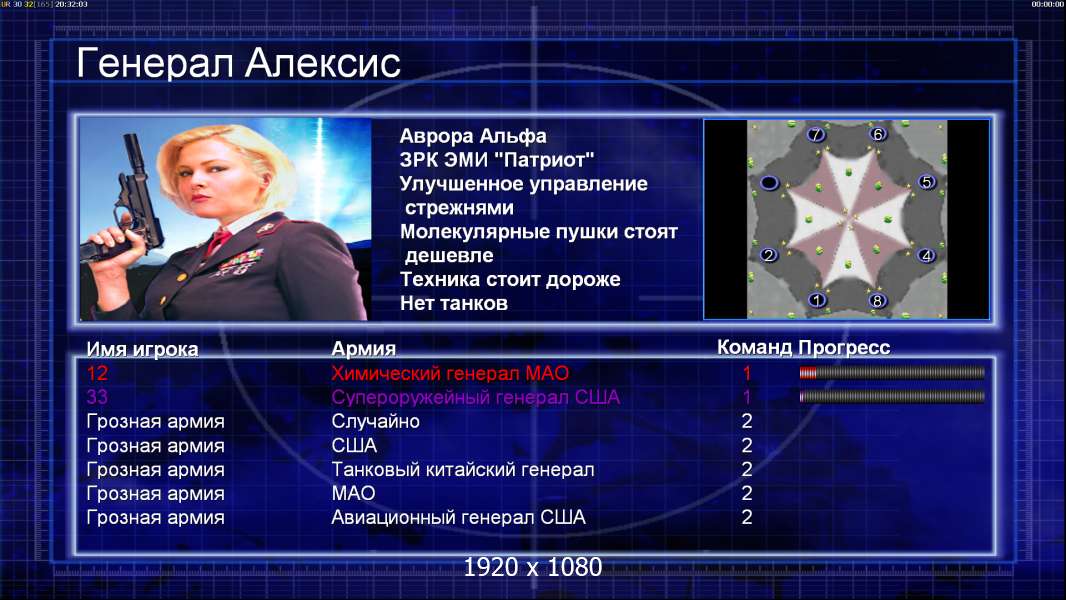 UR 30 32 [165] 20:32:03

00:00:00

Генерал Алексис

Аврора Альфа
ЗРК ЭМИ "Патриот"
Улучшенное управление стрежнями
Молекулярные пушки стоят дешевле
Техника стоит дороже
Нет танков

7 6 5 4 8 1 2

| Имя игрока | Армия | Команд | Прогресс |
|---|---|---|---|
| 12 | Химический генерал МАО | 1 | |
| 33 | Супероружейный генерал США | 1 | |
| Грозная армия | Случайно | 2 | |
| Грозная армия | США | 2 | |
| Грозная армия | Танковый китайский генерал | 2 | |
| Грозная армия | МАО | 2 | |
| Грозная армия | Авиационный генерал США | 2 | |

1920 x 1080